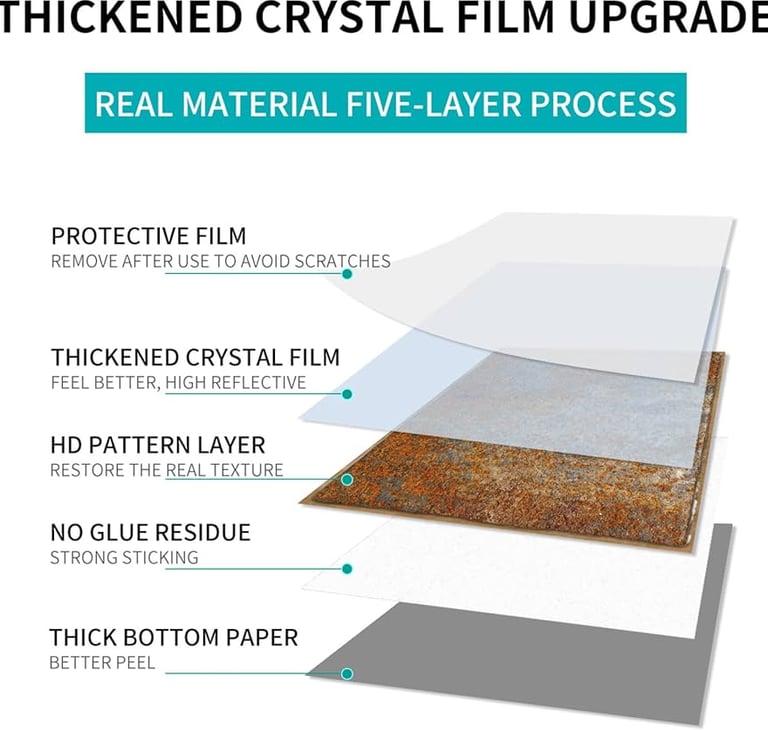 THICKENED CRYSTAL FILM UPGRADE

REAL MATERIAL FIVE-LAYER PROCESS

PROTECTIVE FILM
REMOVE AFTER USE TO AVOID SCRATCHES

THICKENED CRYSTAL FILM
FEEL BETTER, HIGH REFLECTIVE

HD PATTERN LAYER
RESTORE THE REAL TEXTURE

NO GLUE RESIDUE
STRONG STICKING

THICK BOTTOM PAPER
BETTER PEEL